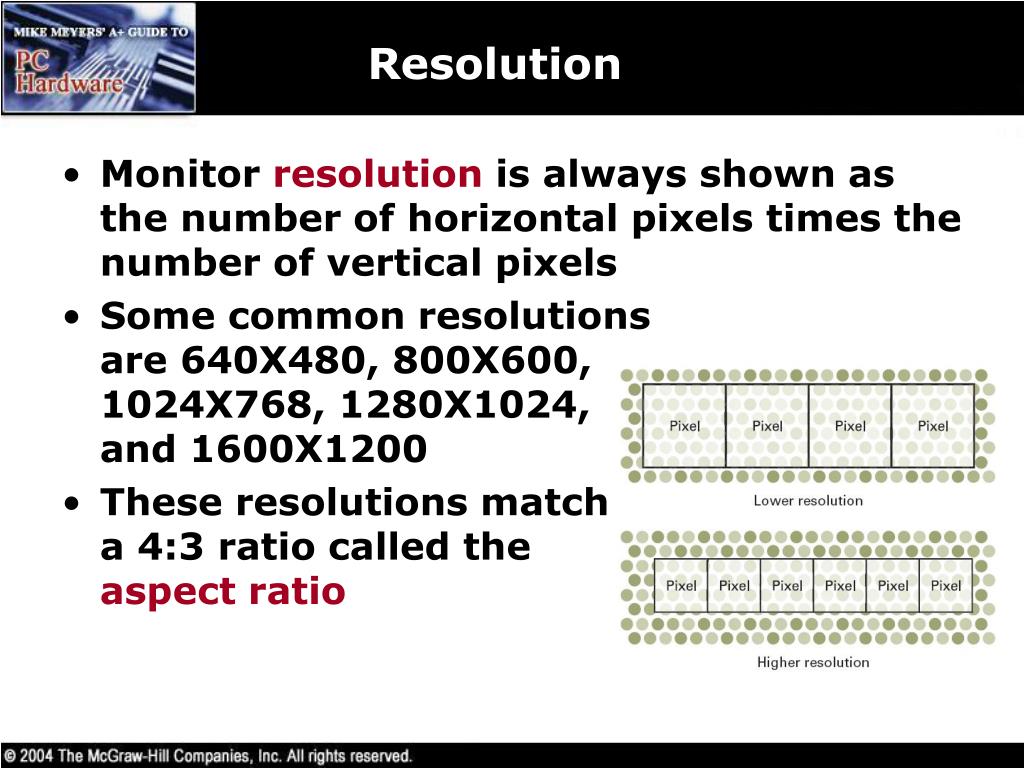 MIKE MEYERS' A+ GUIDE TO
PC Hardware

Resolution

• Monitor resolution is always shown as the number of horizontal pixels times the number of vertical pixels
• Some common resolutions are 640X480, 800X600, 1024X768, 1280X1024, and 1600X1200
• These resolutions match a 4:3 ratio called the aspect ratio

Pixel Pixel Pixel Pixel
Lower resolution

Pixel Pixel Pixel Pixel Pixel Pixel
Higher resolution

© 2004 The McGraw-Hill Companies, Inc. All rights reserved.